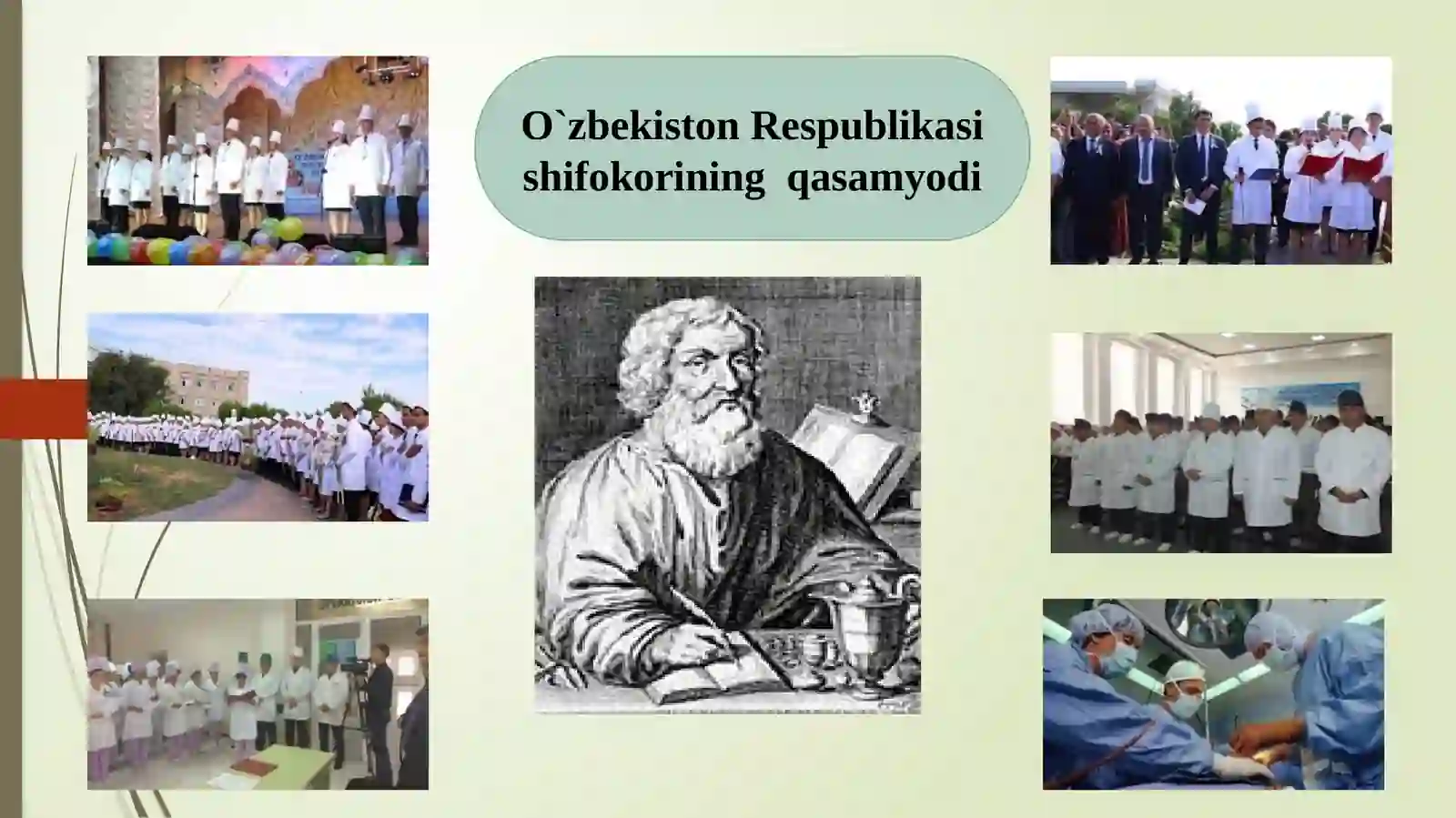 O`zbekiston Respublikasi shifokorining qasamyodi